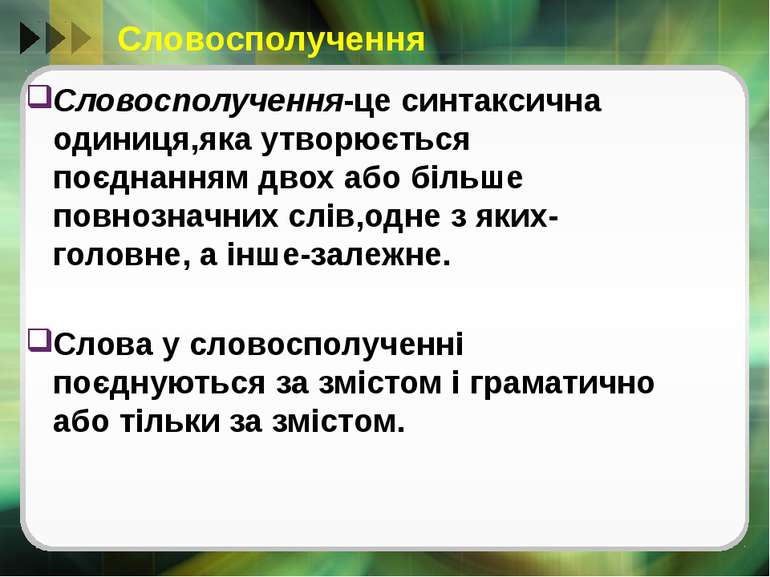 Словосполучення

Словосполучення-це синтаксична одиниця,яка утворюється поєднанням двох або більше повнозначних слів,одне з яких-головне, а інше-залежне.

Слова у словосполученні поєднуються за змістом і граматично або тільки за змістом.